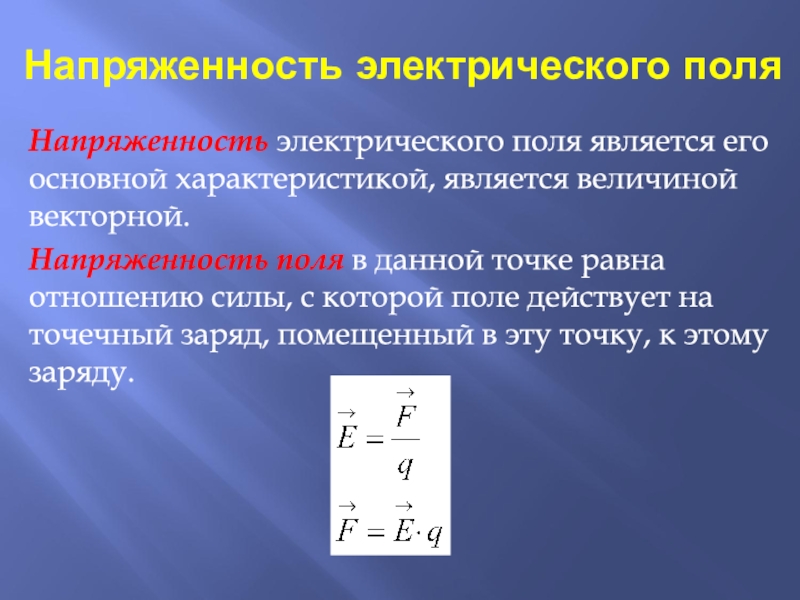 Напряженность электрического поля

Напряженность электрического поля является его основной характеристикой, является величиной векторной.

Напряженность поля в данной точке равна отношению силы, с которой поле действует на точечный заряд, помещенный в эту точку, к этому заряду.

$\vec{E} = \frac{\vec{F}}{q}$

$\vec{F} = \vec{E} \cdot q$